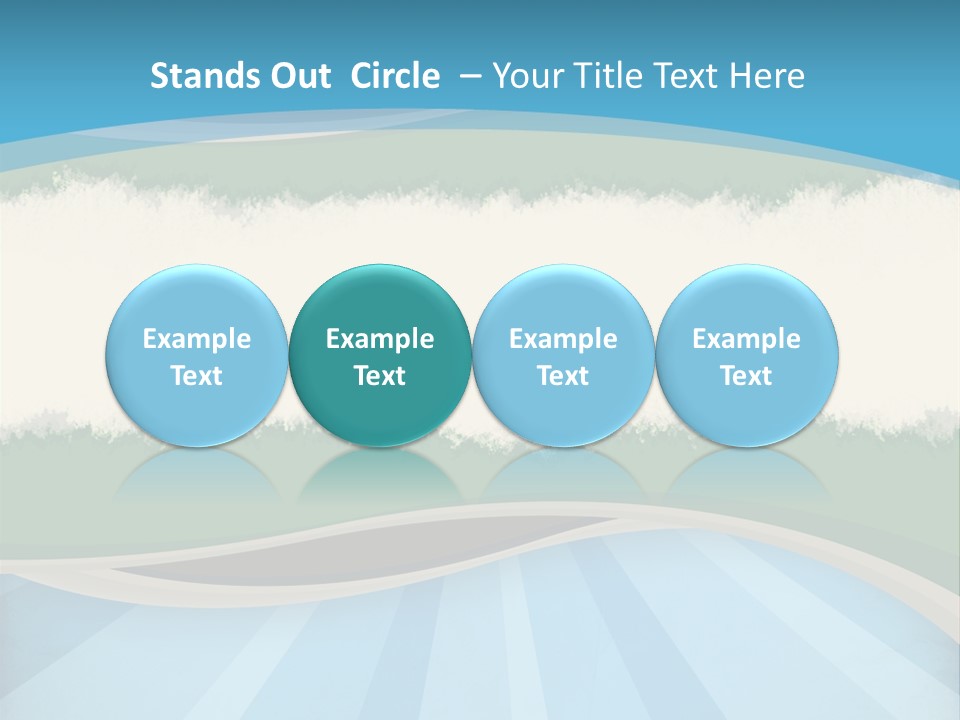 Stands Out Circle – Your Title Text Here

Example Text

Example Text

Example Text

Example Text